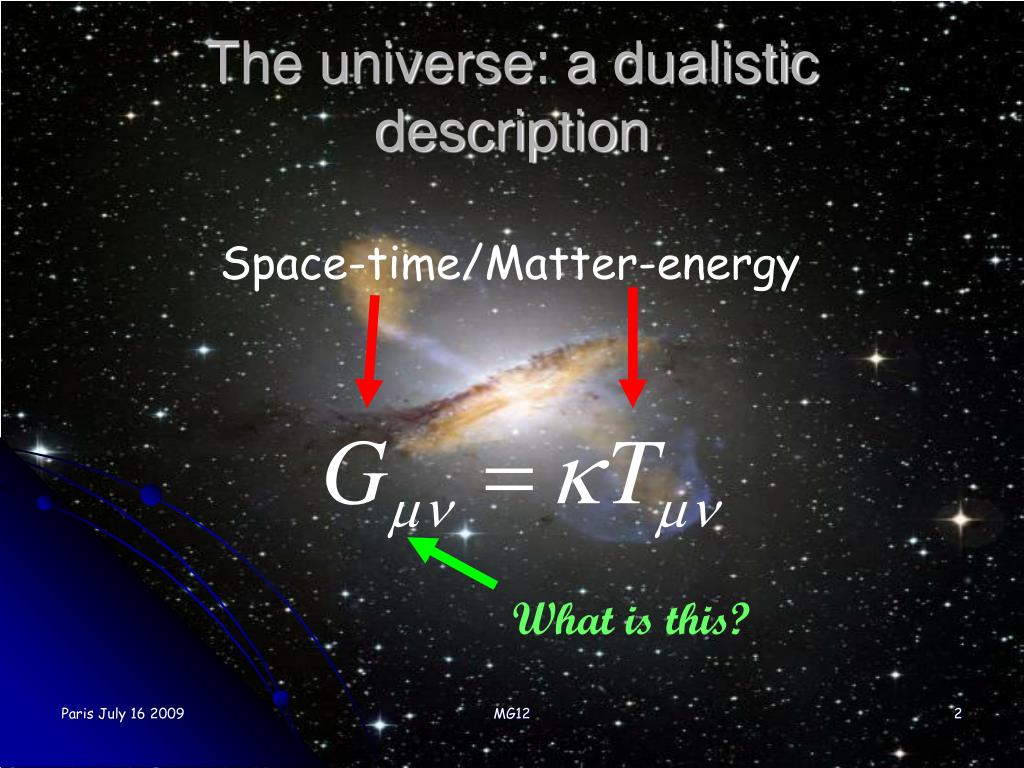 The universe: a dualistic description

Space-time/Matter-energy

$G_{\mu\nu} = \kappa T_{\mu\nu}$

What is this?

Paris July 16 2009

MG12

2